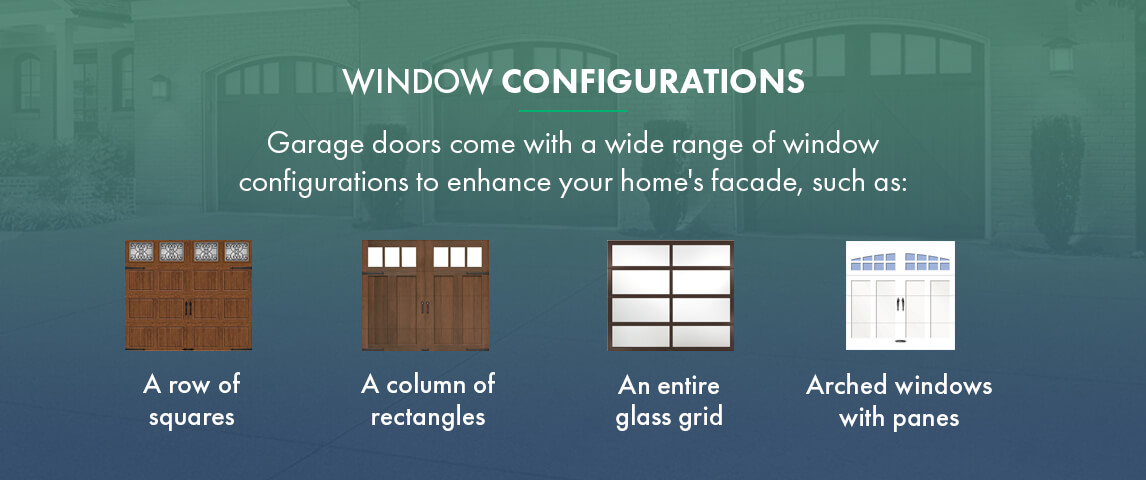 WINDOW CONFIGURATIONS

Garage doors come with a wide range of window configurations to enhance your home's facade, such as:

A row of squares

A column of rectangles

An entire glass grid

Arched windows with panes